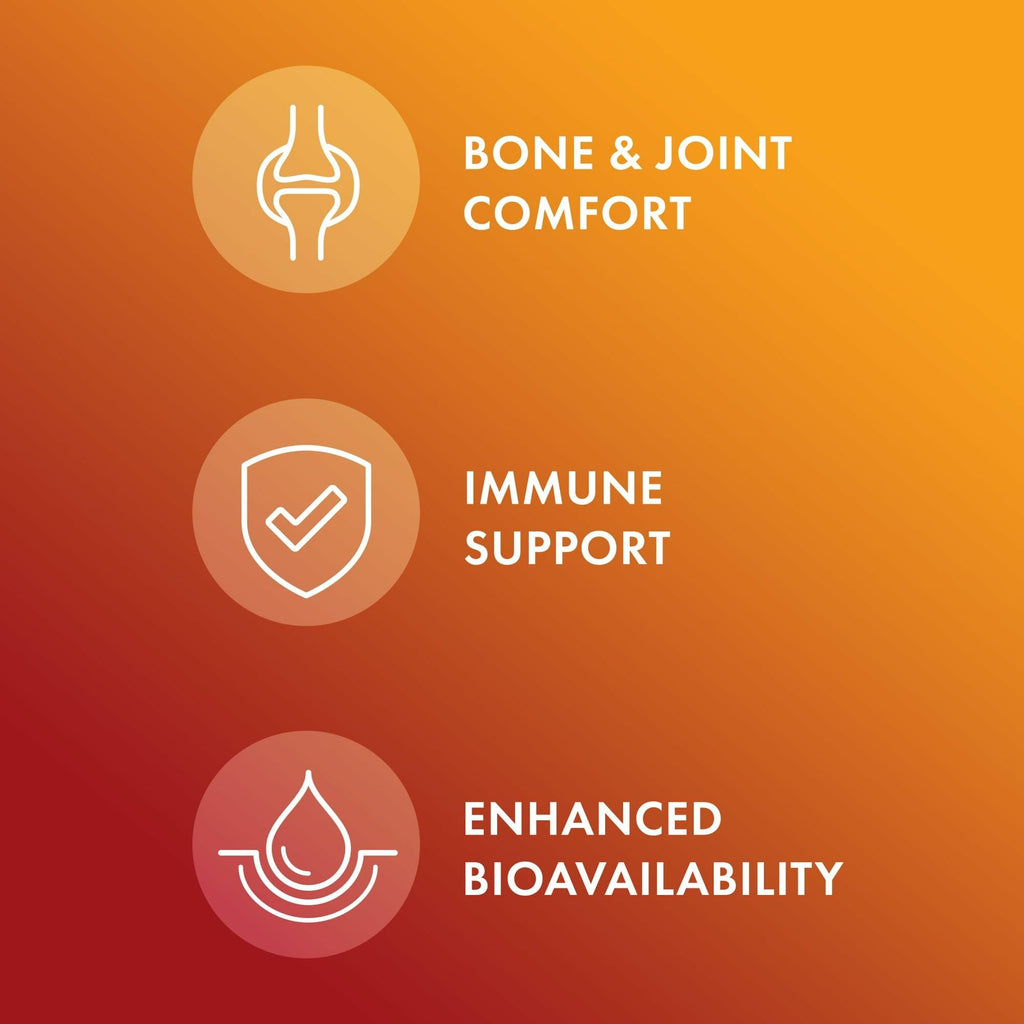 BONE & JOINT COMFORT

IMMUNE SUPPORT

ENHANCED BIOAVAILABILITY